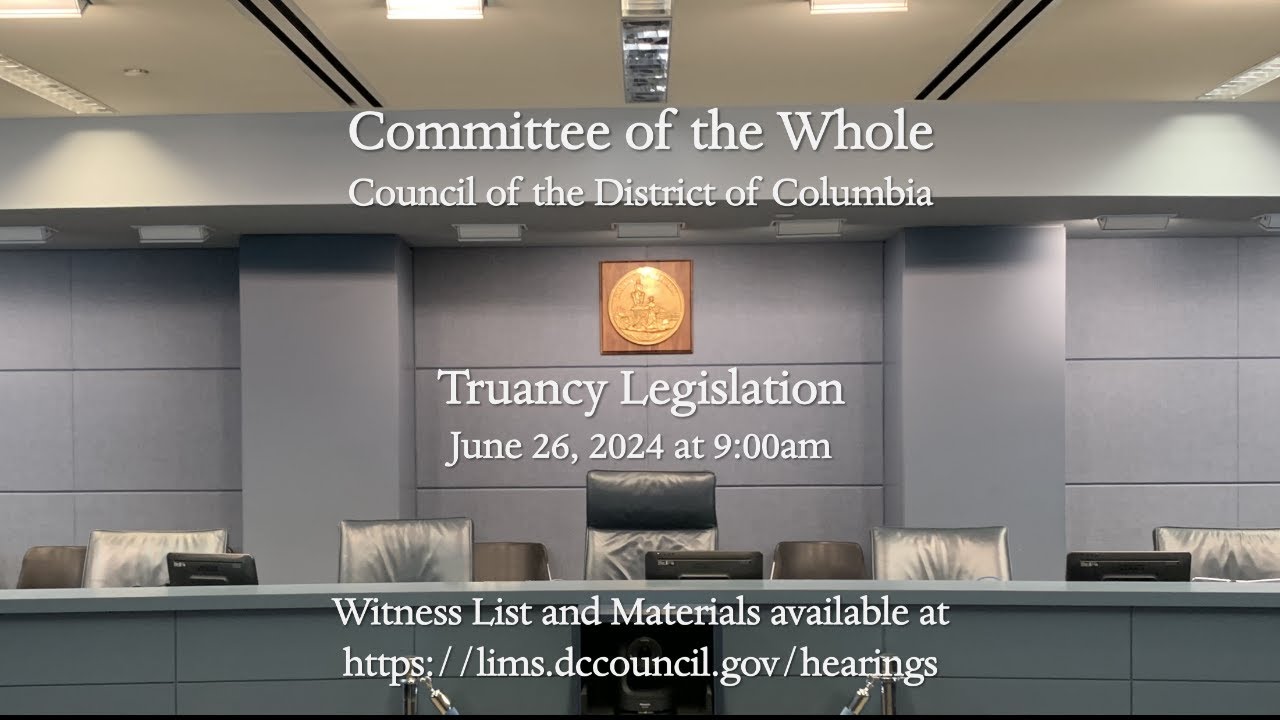 Committee of the Whole
Council of the District of Columbia

Truancy Legislation
June 26, 2024 at 9:00am

Witness List and Materials available at
https://lims.dccouncil.gov/hearings